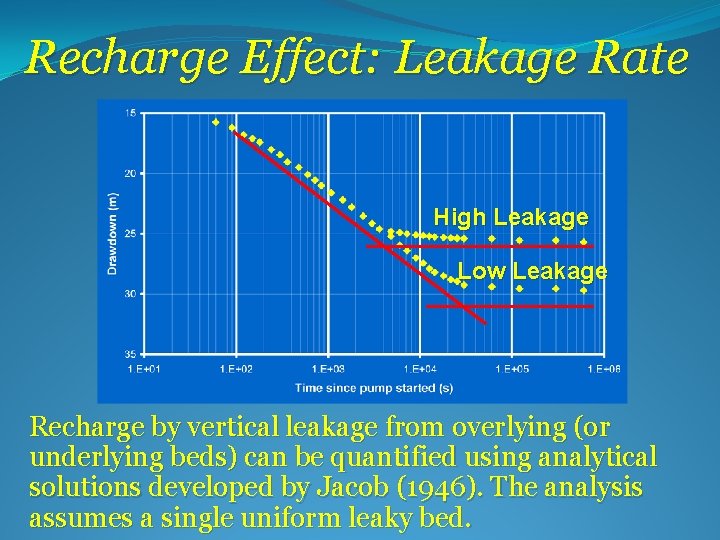 Recharge Effect: Leakage Rate

15
20
25
30
35
Drawdown (m)
High Leakage
Low Leakage
1.E+01
1.E+02
1.E+03
1.E+04
1.E+05
1.E+06
Time since pump started (s)

Recharge by vertical leakage from overlying (or underlying beds) can be quantified using analytical solutions developed by Jacob (1946). The analysis assumes a single uniform leaky bed.